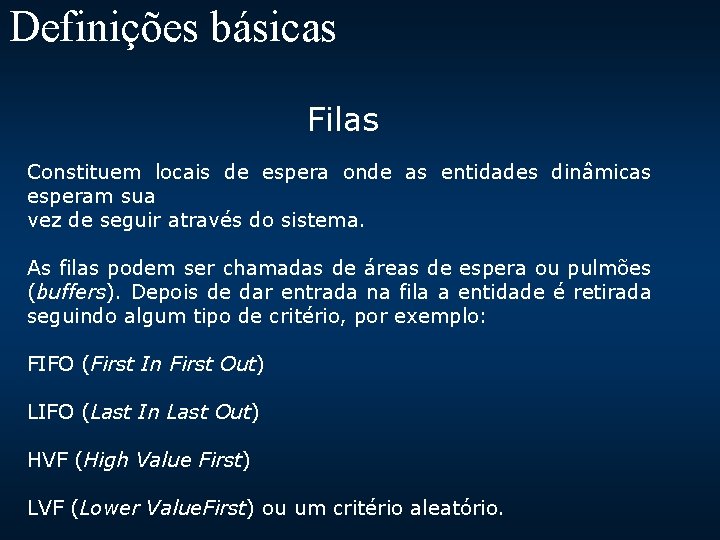 Definições básicas

Filas

Constituem locais de espera onde as entidades dinâmicas esperam sua
vez de seguir através do sistema.

As filas podem ser chamadas de áreas de espera ou pulmões (buffers). Depois de dar entrada na fila a entidade é retirada seguindo algum tipo de critério, por exemplo:

FIFO (First In First Out)

LIFO (Last In Last Out)

HVF (High Value First)

LVF (Lower ValueFirst) ou um critério aleatório.